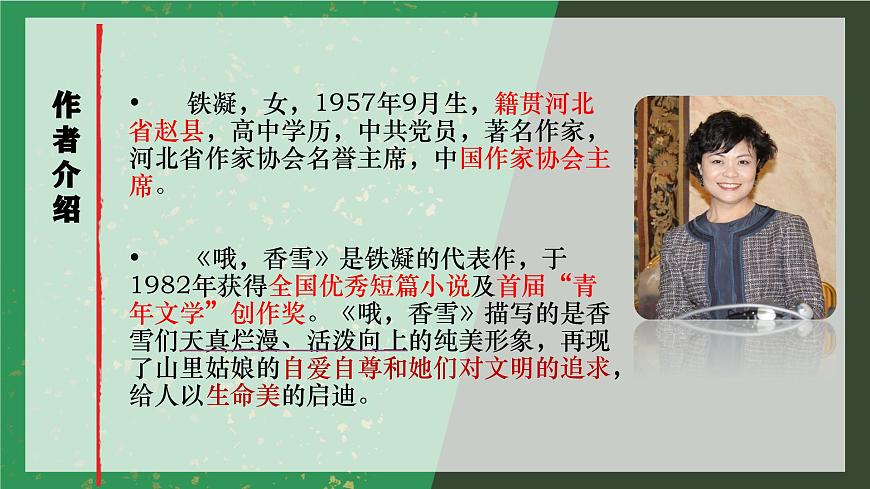 作者介绍

• 铁凝，女，1957年9月生，籍贯河北省赵县，高中学历，中共党员，著名作家，河北省作家协会名誉主席，中国作家协会主席。

• 《哦，香雪》是铁凝的代表作，于1982年获得全国优秀短篇小说及首届“青年文学”创作奖。《哦，香雪》描写的是香雪们天真烂漫、活泼向上的纯美形象，再现了山里姑娘的自爱自尊和她们对文明的追求，给人以生命美的启迪。